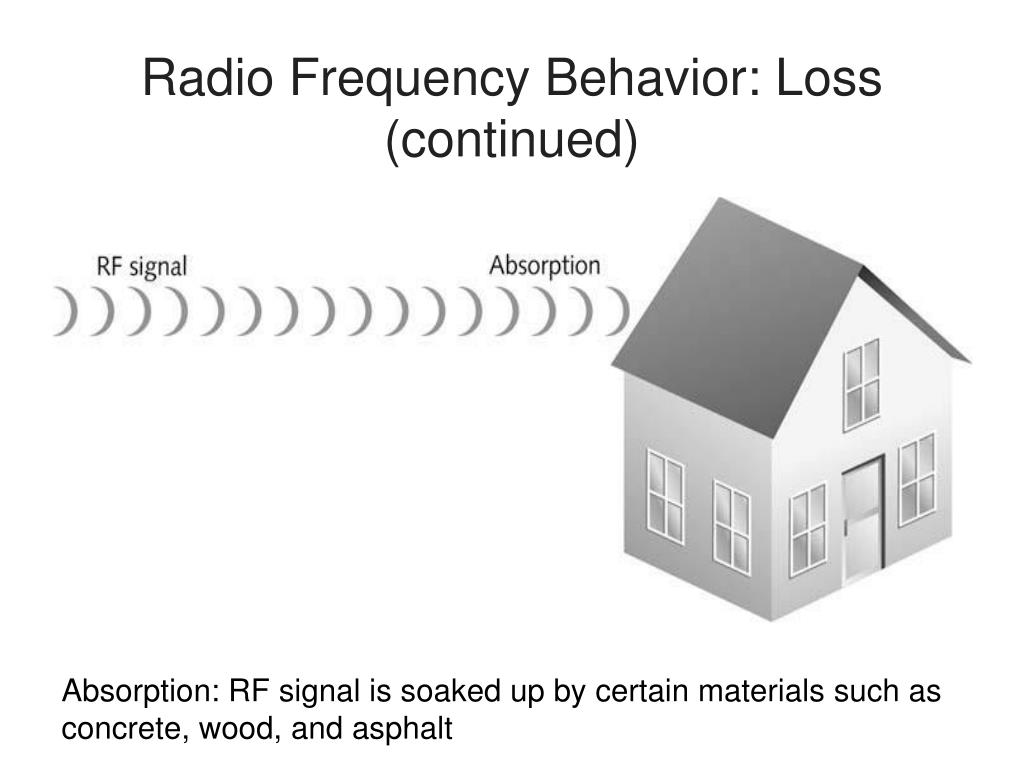 Radio Frequency Behavior: Loss (continued)

RF signal

Absorption

Absorption: RF signal is soaked up by certain materials such as concrete, wood, and asphalt